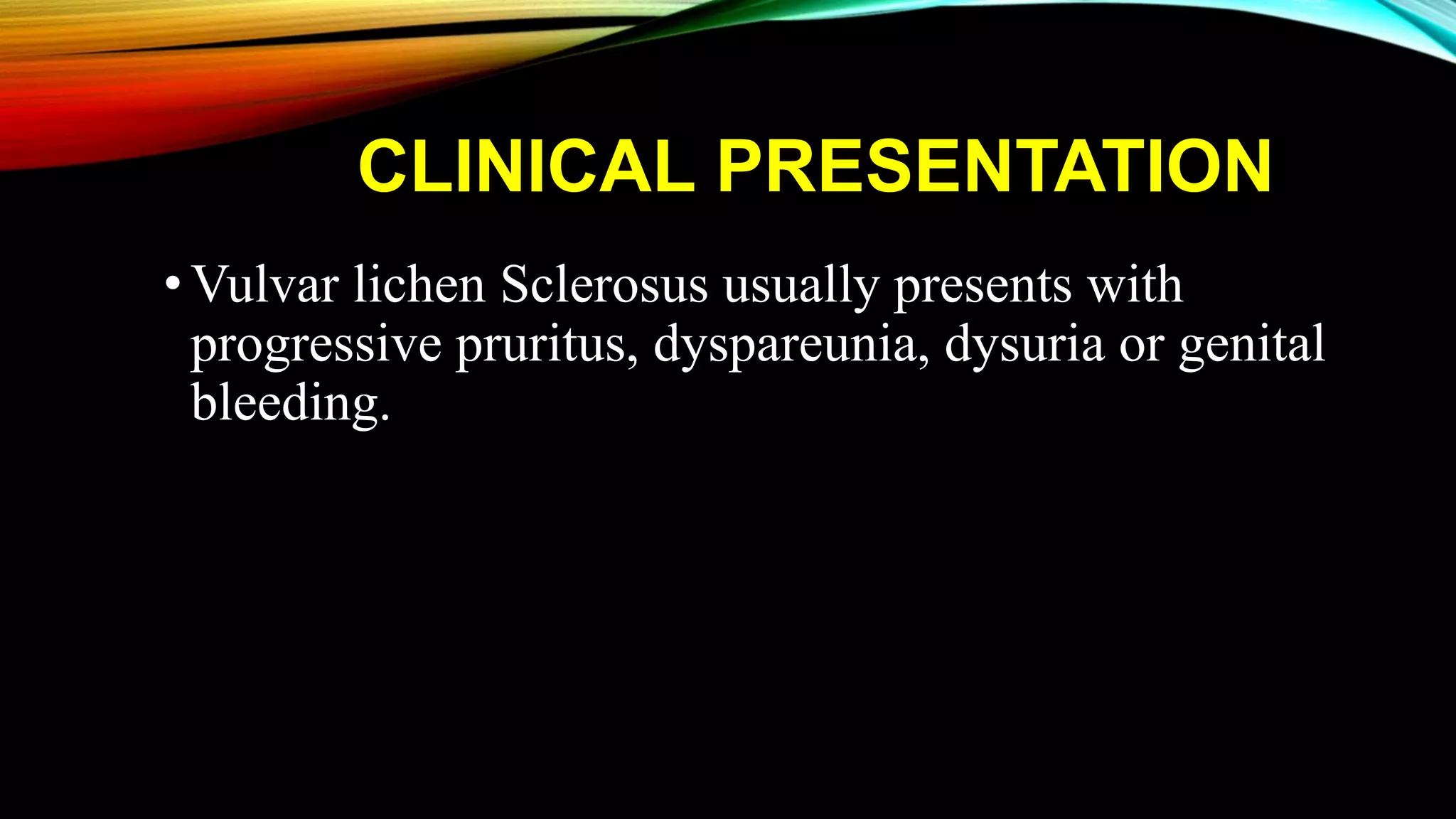 CLINICAL PRESENTATION

• Vulvar lichen Sclerosus usually presents with progressive pruritus, dyspareunia, dysuria or genital bleeding.